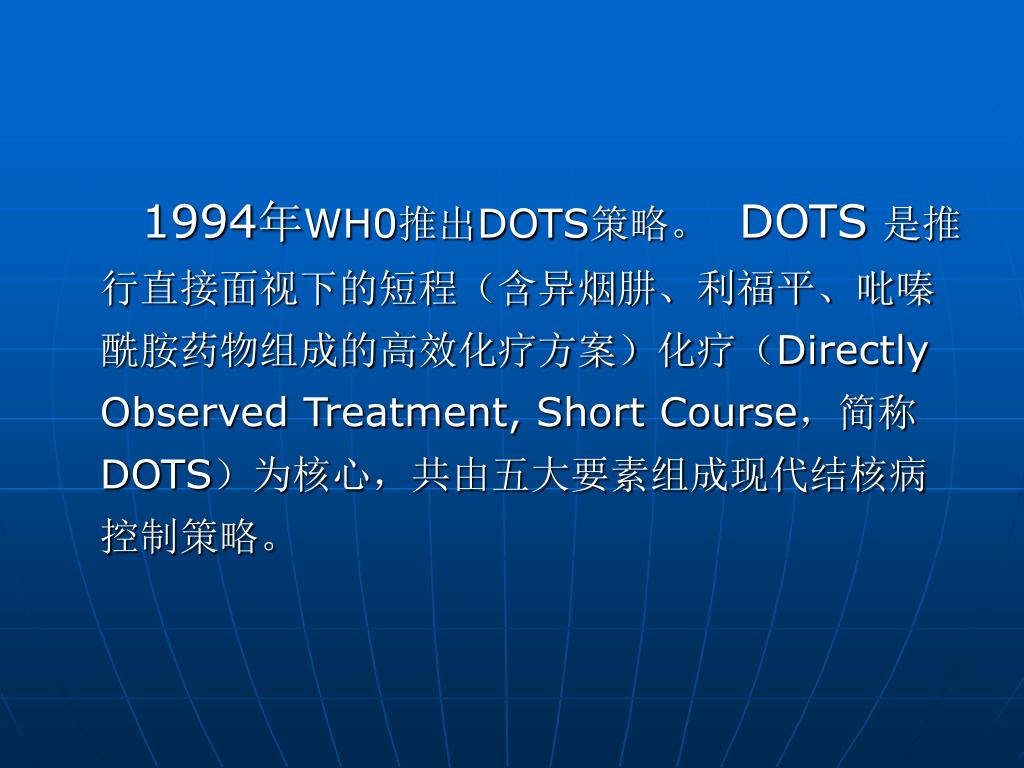 1994年WH0推出DOTS策略。 DOTS 是推行直接面视下的短程（含异烟肼、利福平、吡嗪酰胺药物组成的高效化疗方案）化疗（Directly Observed Treatment, Short Course，简称DOTS）为核心，共由五大要素组成现代结核病控制策略。